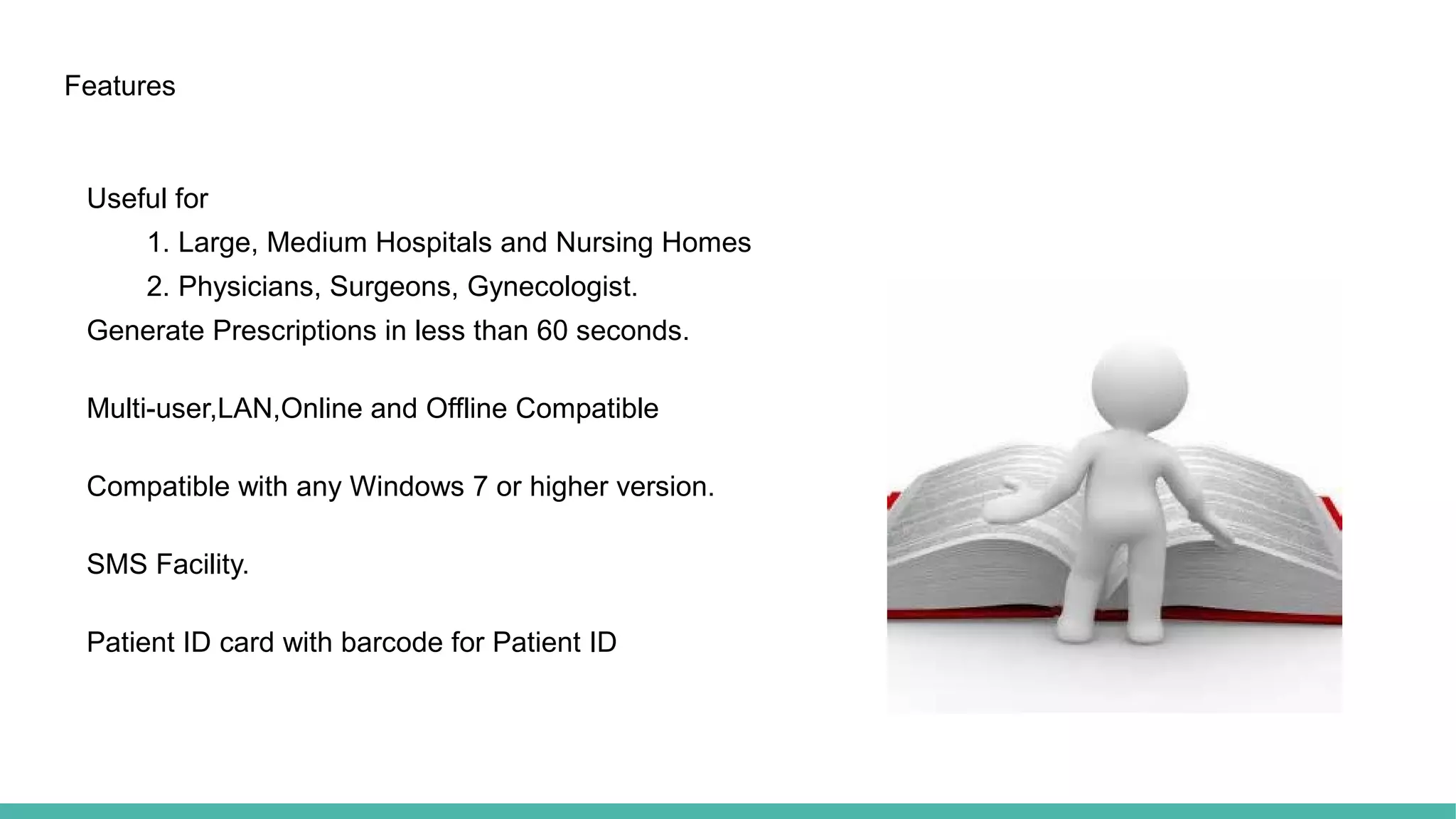 Features

Useful for

1. Large, Medium Hospitals and Nursing Homes
2. Physicians, Surgeons, Gynecologist.

Generate Prescriptions in less than 60 seconds.

Multi-user,LAN,Online and Offline Compatible

Compatible with any Windows 7 or higher version.

SMS Facility.

Patient ID card with barcode for Patient ID